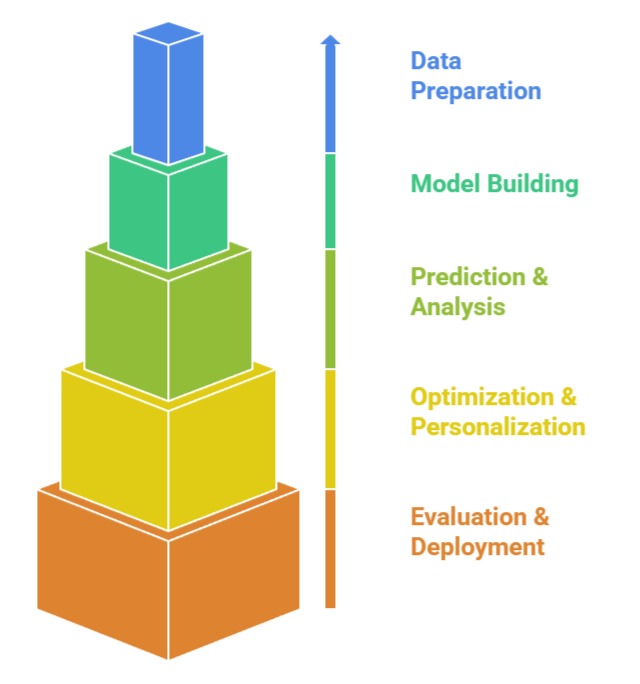 Data Preparation

Model Building

Prediction & Analysis

Optimization & Personalization

Evaluation & Deployment